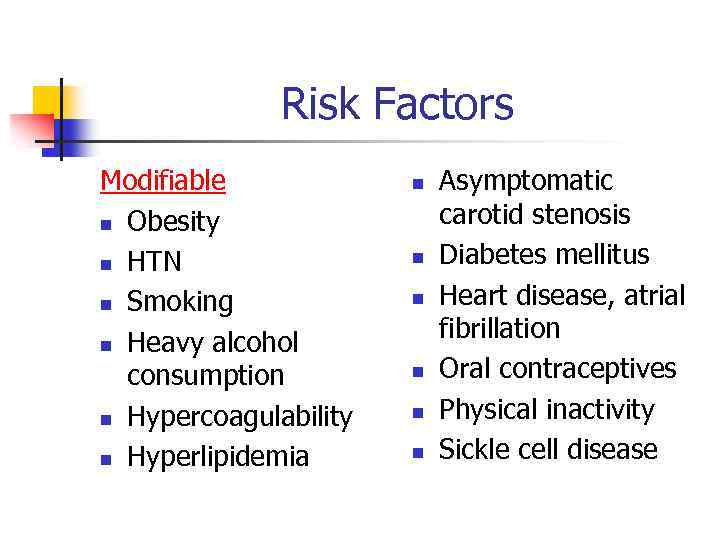 Risk Factors

Modifiable

- Obesity
- HTN
- Smoking
- Heavy alcohol consumption
- Hypercoagulability
- Hyperlipidemia

- Asymptomatic carotid stenosis
- Diabetes mellitus
- Heart disease, atrial fibrillation
- Oral contraceptives
- Physical inactivity
- Sickle cell disease